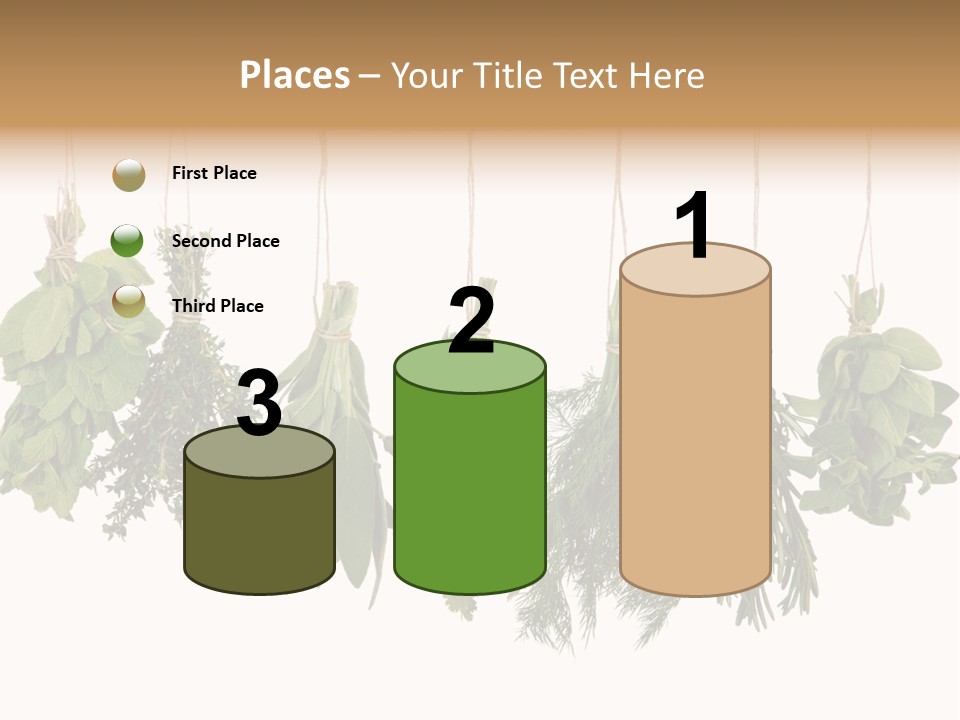 Places – Your Title Text Here

First Place

Second Place

Third Place

3

2

1